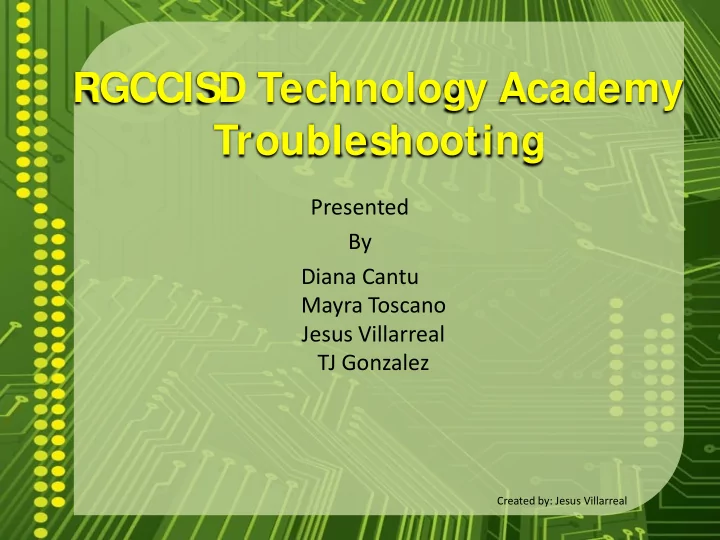 RGCCISD Technology Academy Troubleshooting

Presented
By
Diana Cantu
Mayra Toscano
Jesus Villarreal
TJ Gonzalez

Created by: Jesus Villarreal